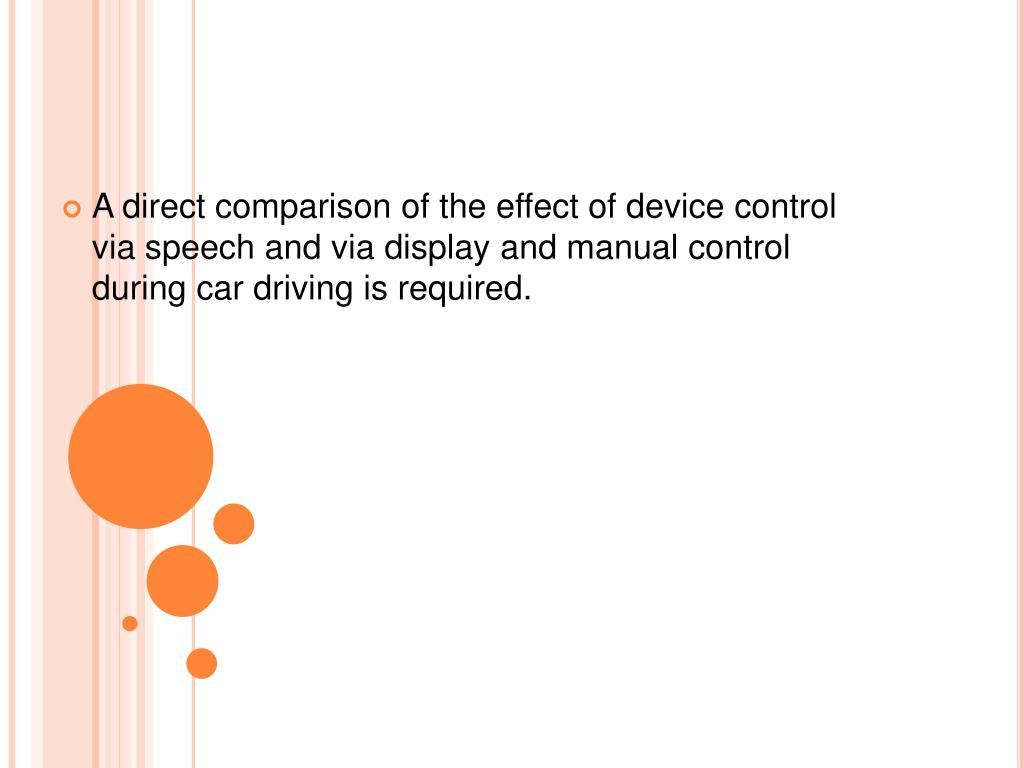 A direct comparison of the effect of device control via speech and via display and manual control during car driving is required.